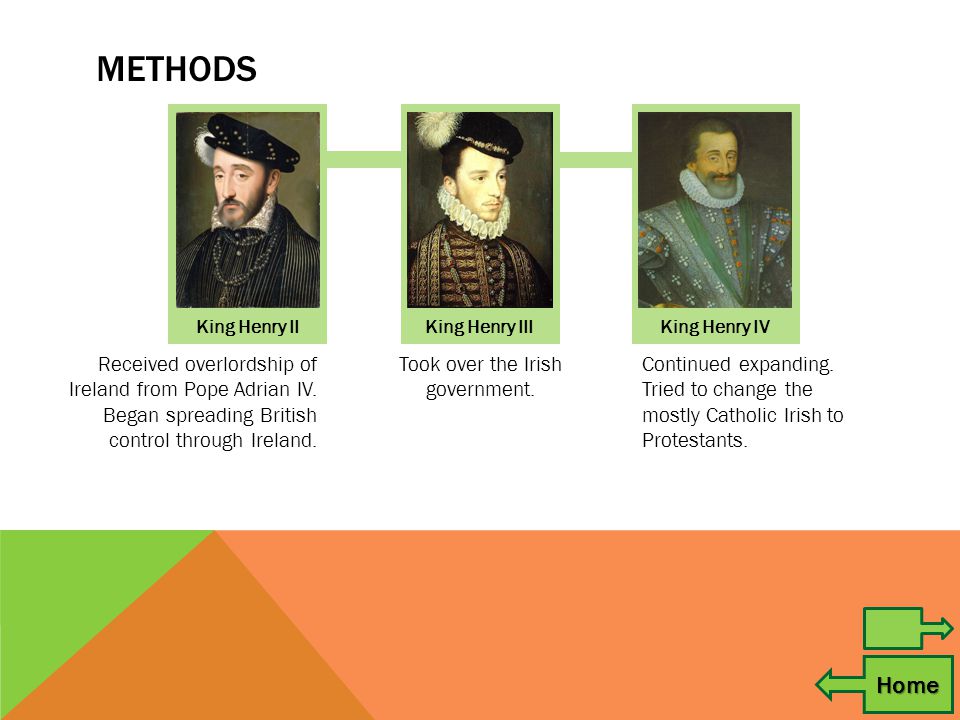 METHODS

King Henry II

Received overlordship of Ireland from Pope Adrian IV. Began spreading British control through Ireland.

King Henry III

Took over the Irish government.

King Henry IV

Continued expanding. Tried to change the mostly Catholic Irish to Protestants.

Home